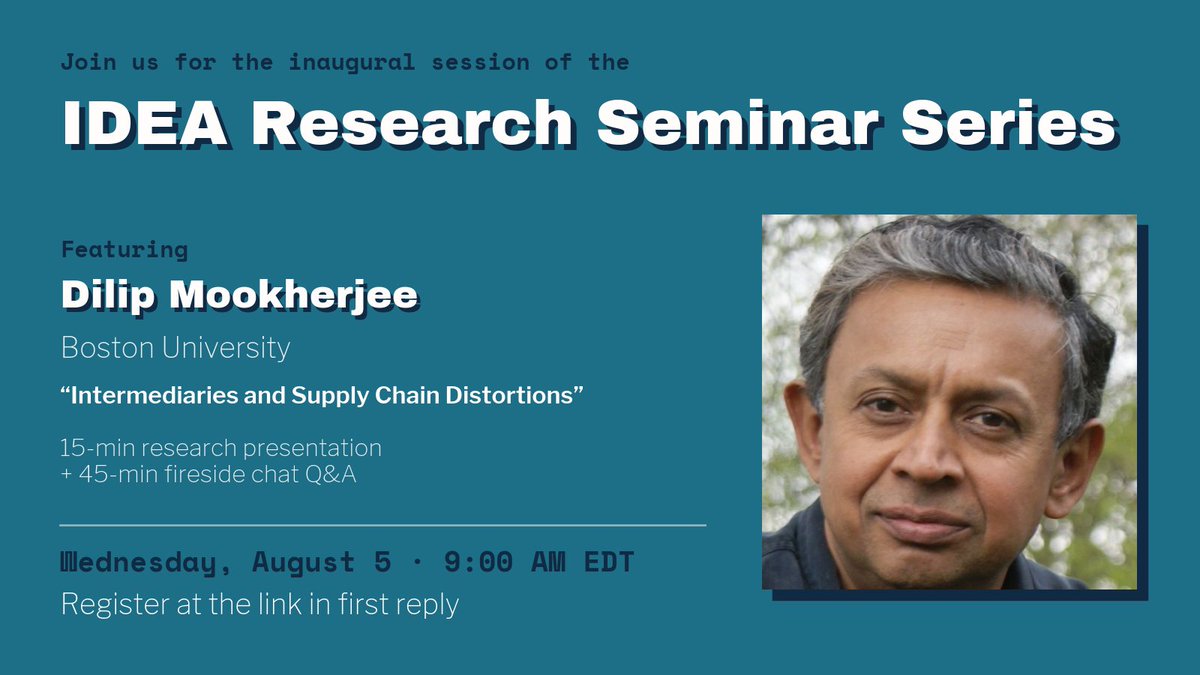 Join us for the inaugural session of the

IDEA Research Seminar Series

Featuring

Dilip Mookherjee

Boston University

“Intermediaries and Supply Chain Distortions”

15-min research presentation
+ 45-min fireside chat Q&A

Wednesday, August 5 · 9:00 AM EDT

Register at the link in first reply